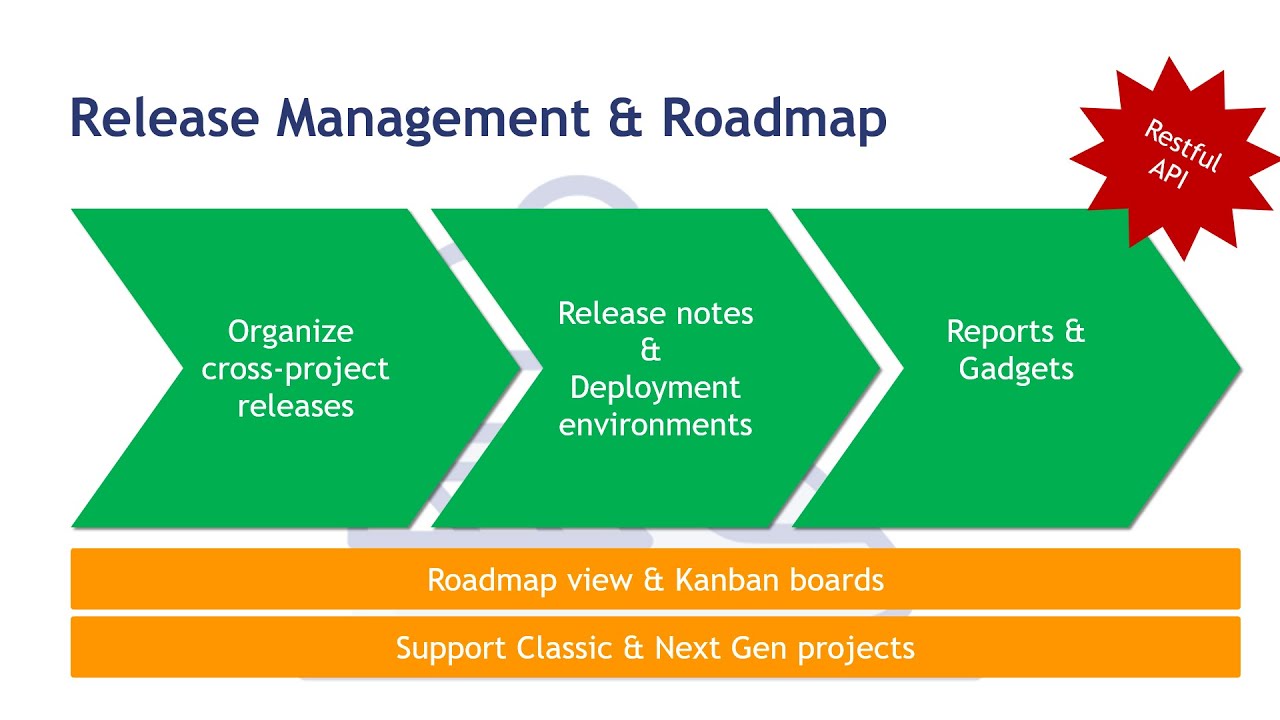 Release Management & Roadmap

Restful API

Organize cross-project releases

Release notes & Deployment environments

Reports & Gadgets

Roadmap view & Kanban boards

Support Classic & Next Gen projects